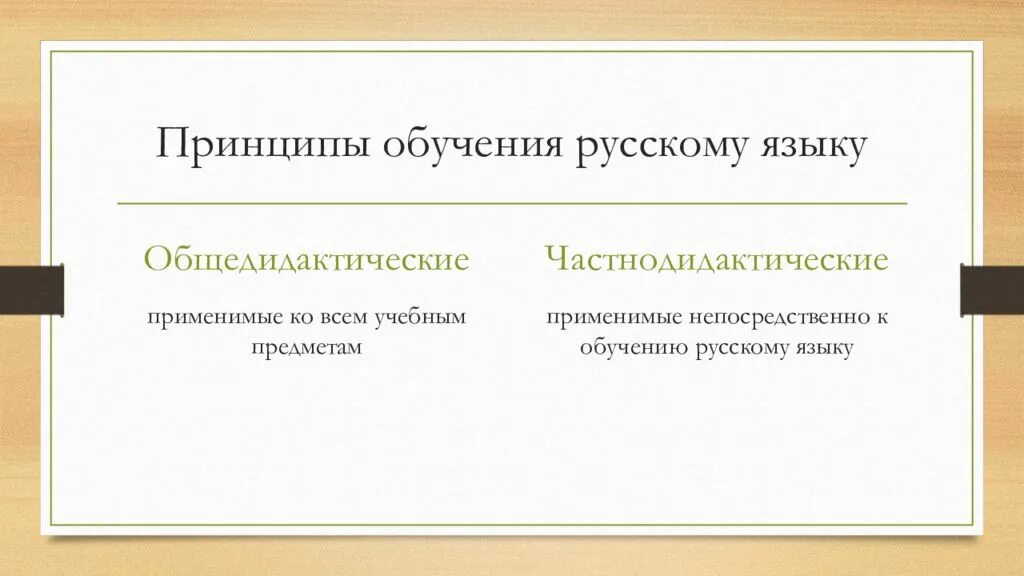 Принципы обучения русскому языку

Общедидактические

применимые ко всем учебным предметам

Частнодидактические

применимые непосредственно к обучению русскому языку